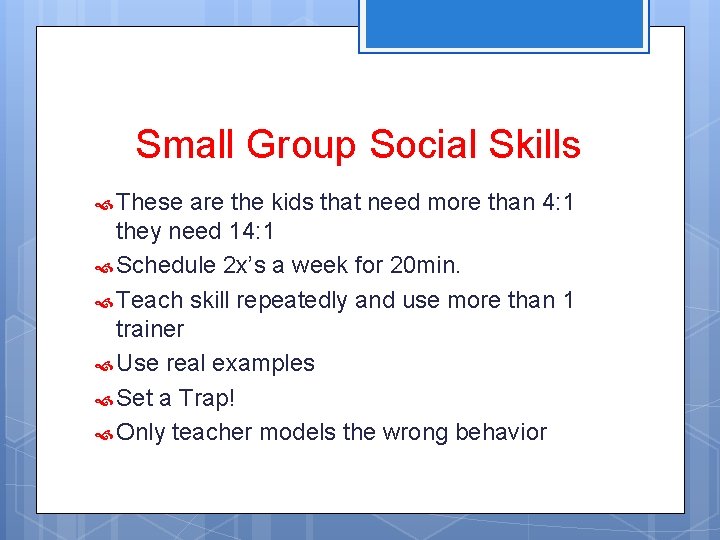 Small Group Social Skills

These are the kids that need more than 4:1 they need 14:1

Schedule 2x's a week for 20min.

Teach skill repeatedly and use more than 1 trainer

Use real examples

Set a Trap!

Only teacher models the wrong behavior